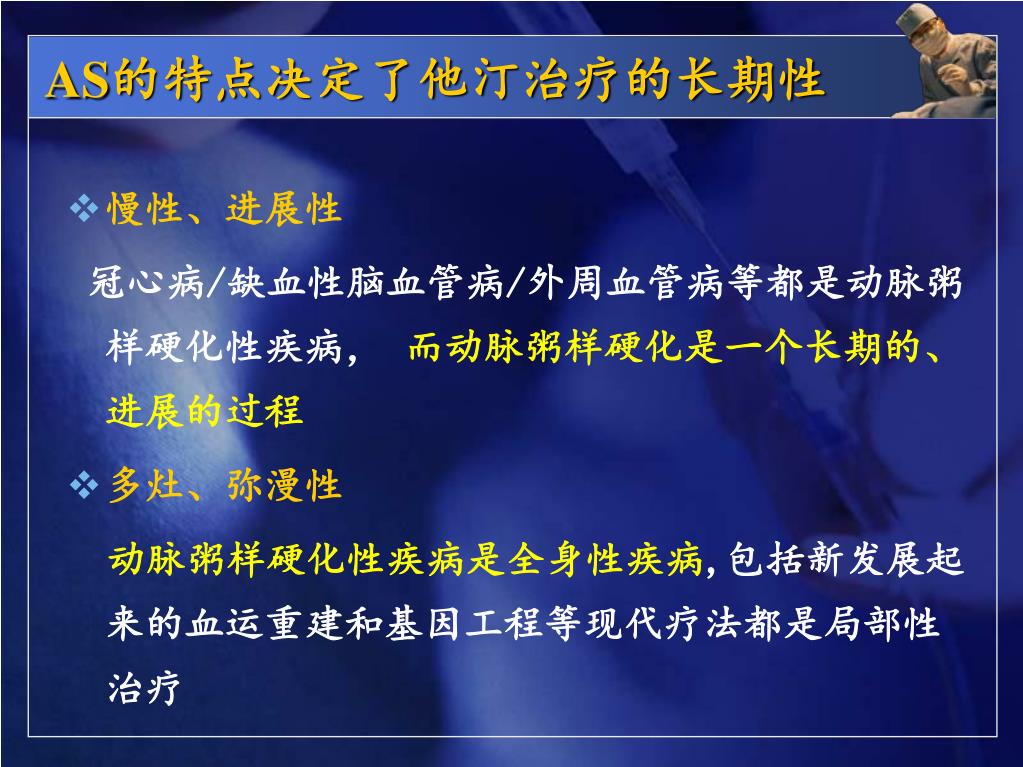 AS的特点决定了他汀治疗的长期性

❖ 慢性、进展性

冠心病/缺血性脑血管病/外周血管病等都是动脉粥样硬化性疾病， 而动脉粥样硬化是一个长期的、进展的过程

❖ 多灶、弥漫性

动脉粥样硬化性疾病是全身性疾病，包括新发展起来的血运重建和基因工程等现代疗法都是局部性治疗